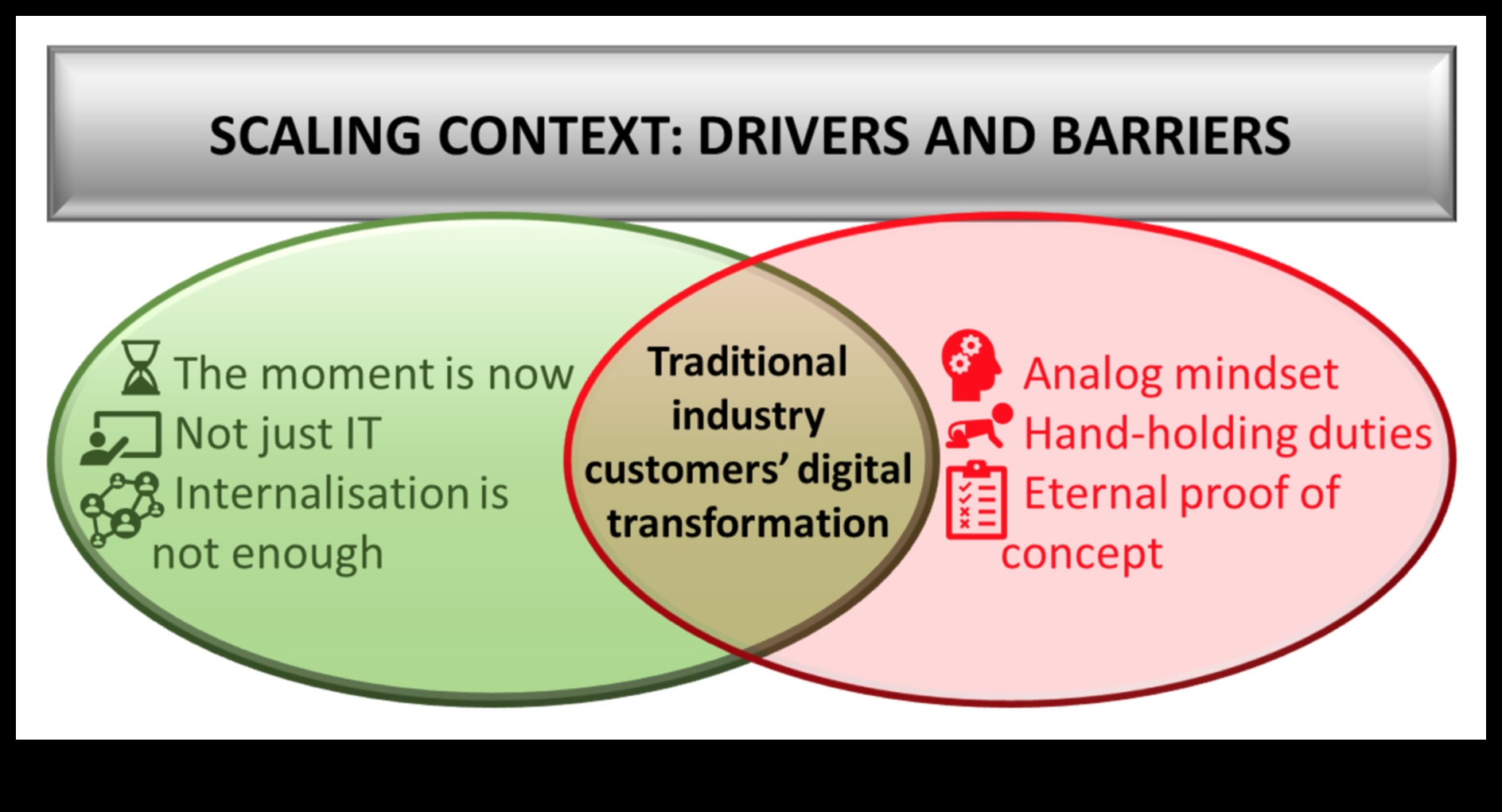 SCALING CONTEXT: DRIVERS AND BARRIERS

The moment is now
Not just IT
Internalisation is not enough

Traditional industry customers' digital transformation

Analog mindset
Hand-holding duties
Eternal proof of concept